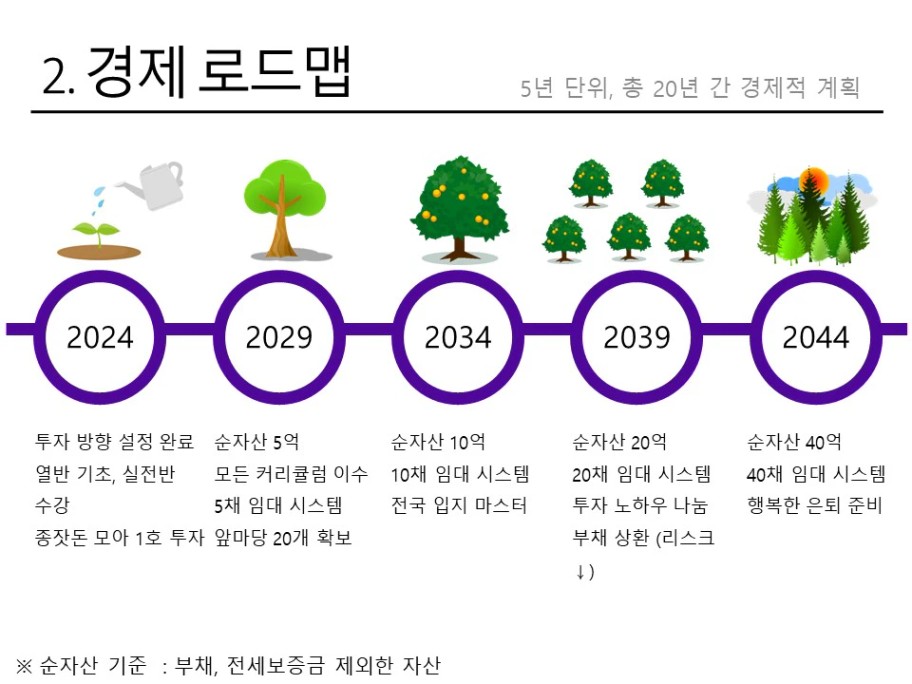 2. 경제 로드맵

5년 단위, 총 20년 간 경제적 계획

2024

2029

2034

2039

2044

투자 방향 설정 완료
열반 기초, 실전반 수강
종잣돈 모아 1호 투자

순자산 5억
모든 커리큘럼 이수
5채 임대 시스템
앞마당 20개 확보

순자산 10억
10채 임대 시스템
전국 입지 마스터

순자산 20억
20채 임대 시스템
투자 노하우 나눔
부채 상환 (리스크 ↓)

순자산 40억
40채 임대 시스템
행복한 은퇴 준비

※ 순자산 기준 : 부채, 전세보증금 제외한 자산